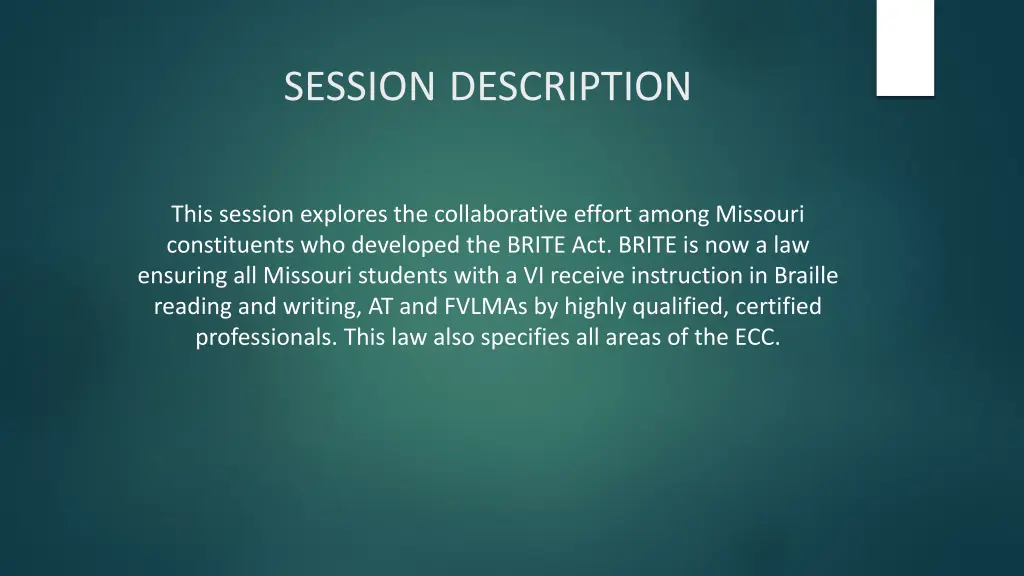 SESSION DESCRIPTION

This session explores the collaborative effort among Missouri constituents who developed the BRITE Act. BRITE is now a law ensuring all Missouri students with a VI receive instruction in Braille reading and writing, AT and FVLMAs by highly qualified, certified professionals. This law also specifies all areas of the ECC.